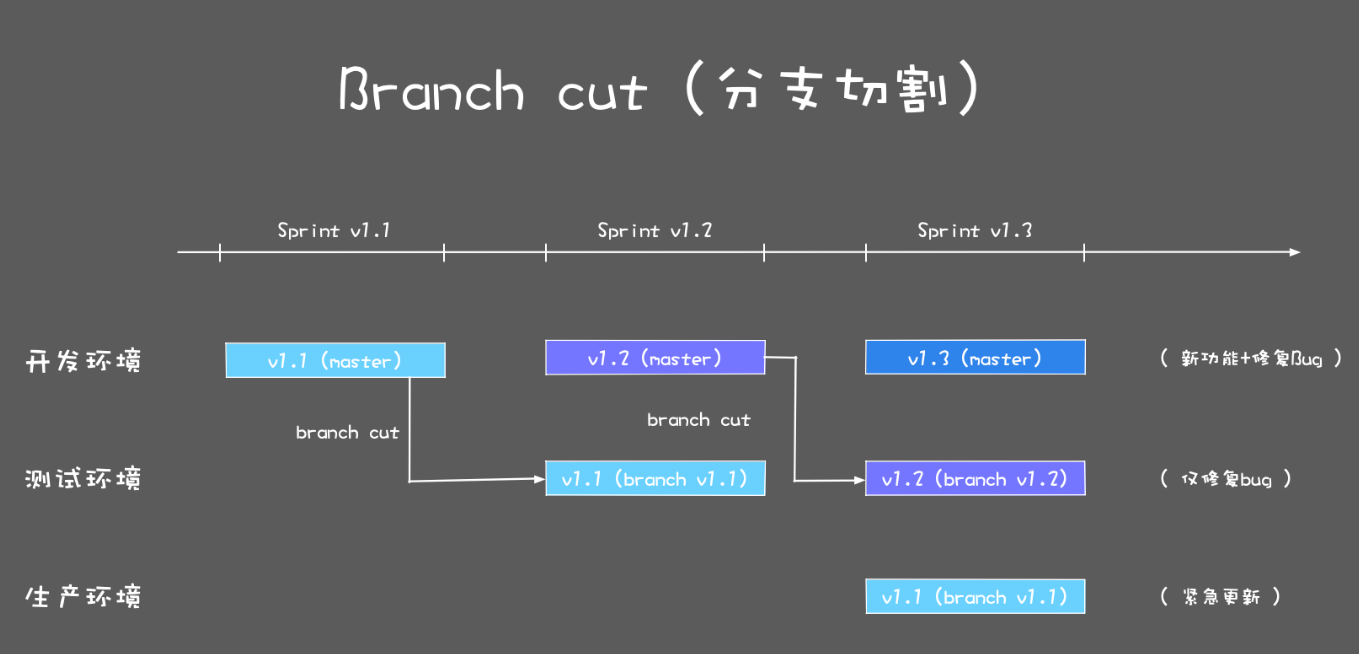 Branch cut（分支切割）

Sprint v1.1

Sprint v1.2

Sprint v1.3

开发环境

v1.1 (master)

v1.2 (master)

v1.3 (master)

（ 新功能+修复Bug ）

branch cut

branch cut

测试环境

v1.1 (branch v1.1)

v1.2 (branch v1.2)

（ 仅修复bug ）

生产环境

v1.1 (branch v1.1)

（ 紧急更新 ）